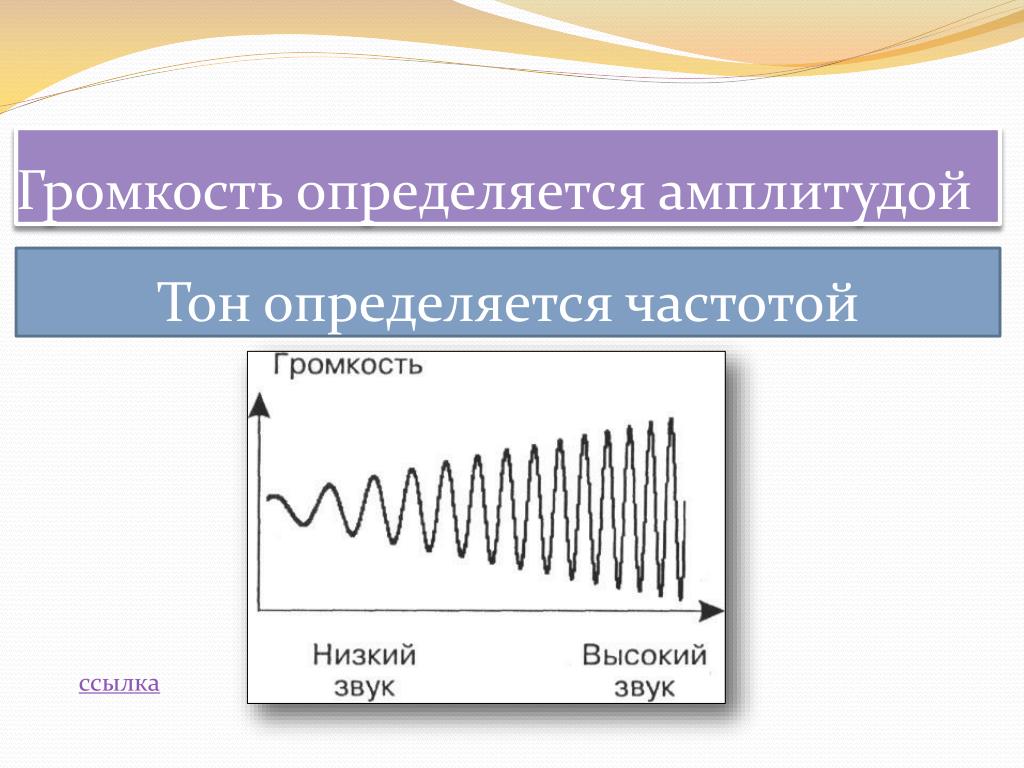 Громкость определяется амплитудой

Тон определяется частотой

Громкость

Низкий звук

Высокий звук

ссылка